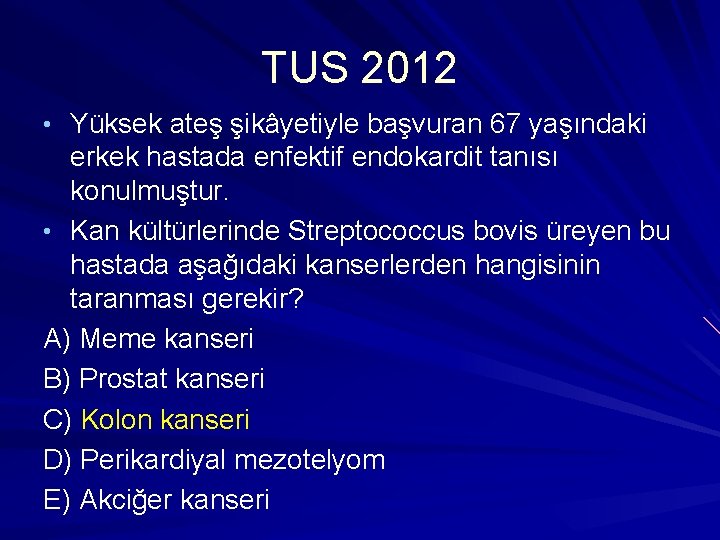 TUS 2012

• Yüksek ateş şikâyetiyle başvuran 67 yaşındaki erkek hastada enfektif endokardit tanısı konulmuştur.

• Kan kültürlerinde Streptococcus bovis üreyen bu hastada aşağıdaki kanserlerden hangisinin taranması gerekir?

A) Meme kanseri

B) Prostat kanseri

C) Kolon kanseri

D) Perikardiyal mezotelyom

E) Akciğer kanseri